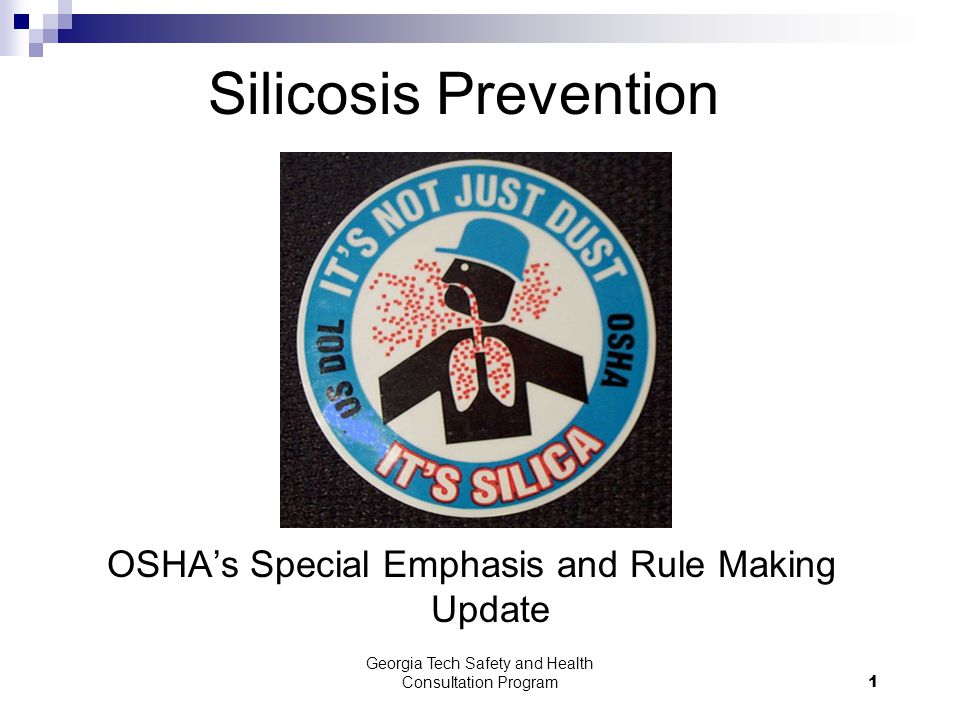 Silicosis Prevention

IT'S NOT JUST DUST
US DOL
OSHA
IT'S SILICA

OSHA's Special Emphasis and Rule Making Update

Georgia Tech Safety and Health Consultation Program

1